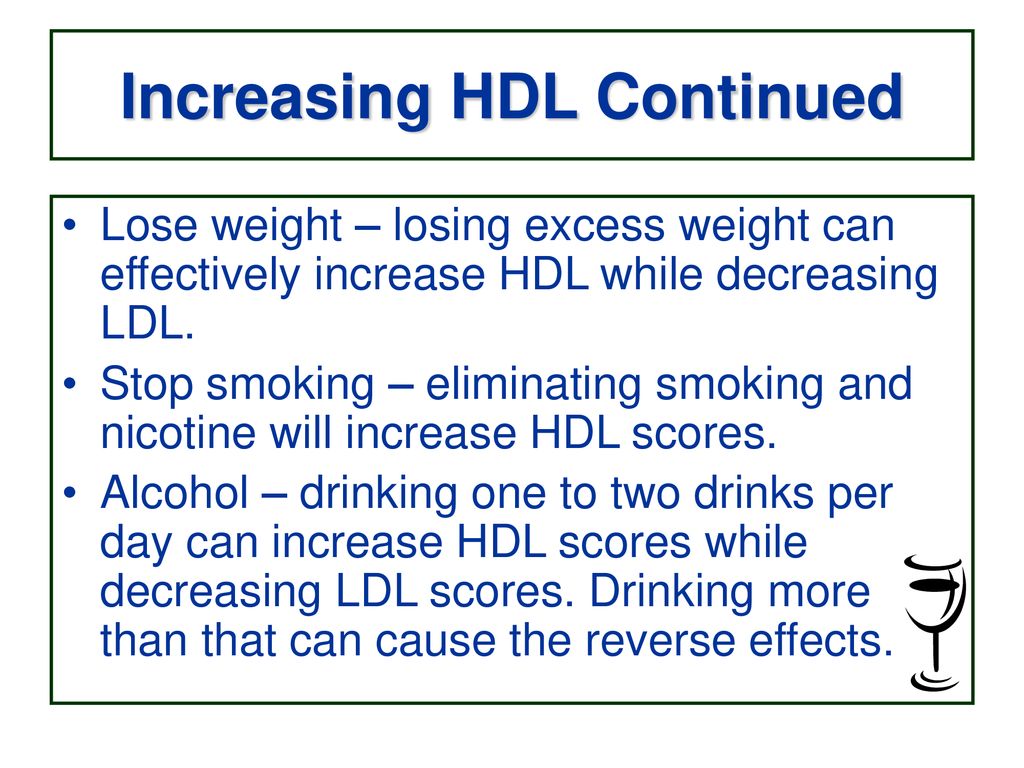 Increasing HDL Continued

• Lose weight – losing excess weight can effectively increase HDL while decreasing LDL.
• Stop smoking – eliminating smoking and nicotine will increase HDL scores.
• Alcohol – drinking one to two drinks per day can increase HDL scores while decreasing LDL scores. Drinking more than that can cause the reverse effects.